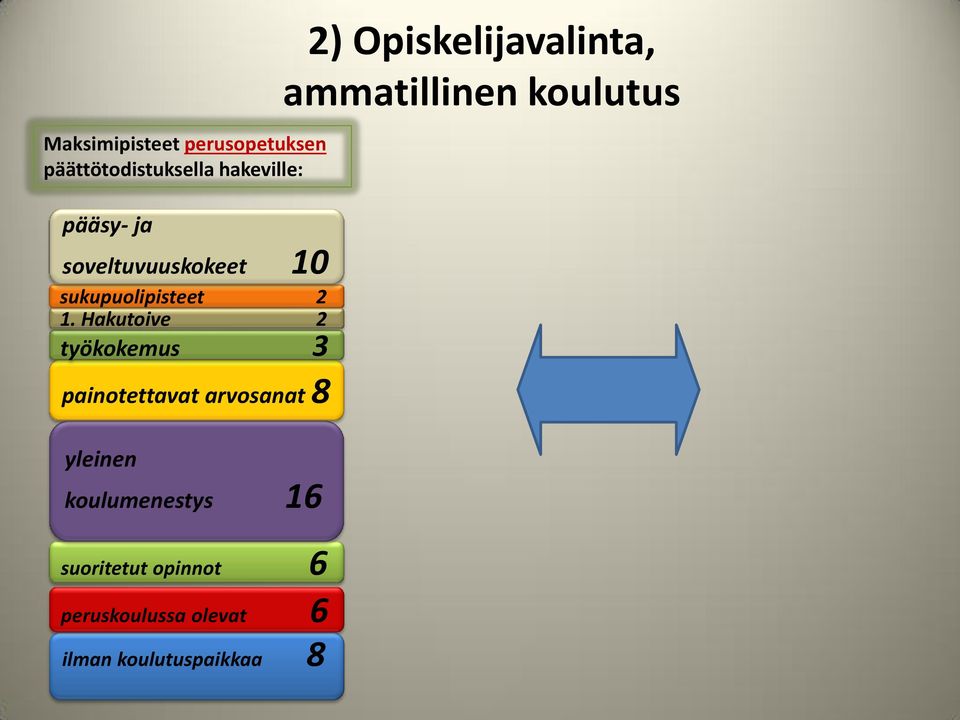 2) Opiskelijavalinta, ammatillinen koulutus

Maksimipisteet perusopetuksen päättötodistuksella hakeville:

pääsy- ja soveltuvuuskokeet 10

sukupuolipisteet 2

1. Hakutoive 2

työkokemus 3

painotettavat arvosanat 8

yleinen koulumenestys 16

suoritetut opinnot 6

peruskoulussa olevat 6

ilman koulutuspaikkaa 8